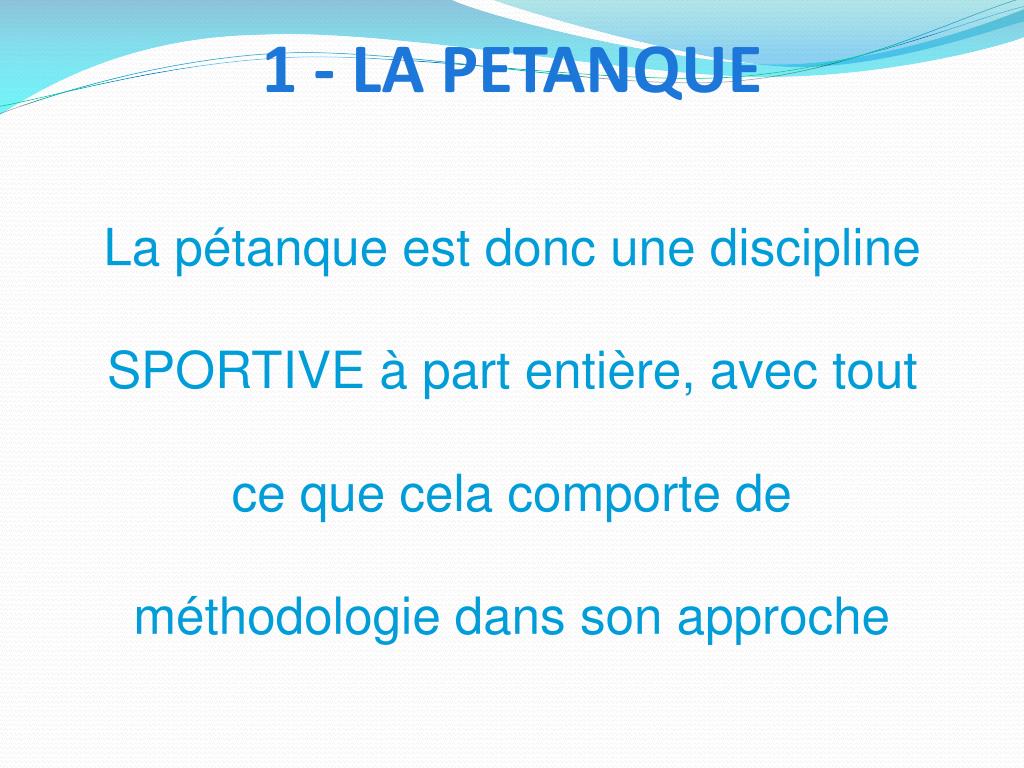 1 - LA PETANQUE

La pétanque est donc une discipline SPORTIVE à part entière, avec tout ce que cela comporte de méthodologie dans son approche